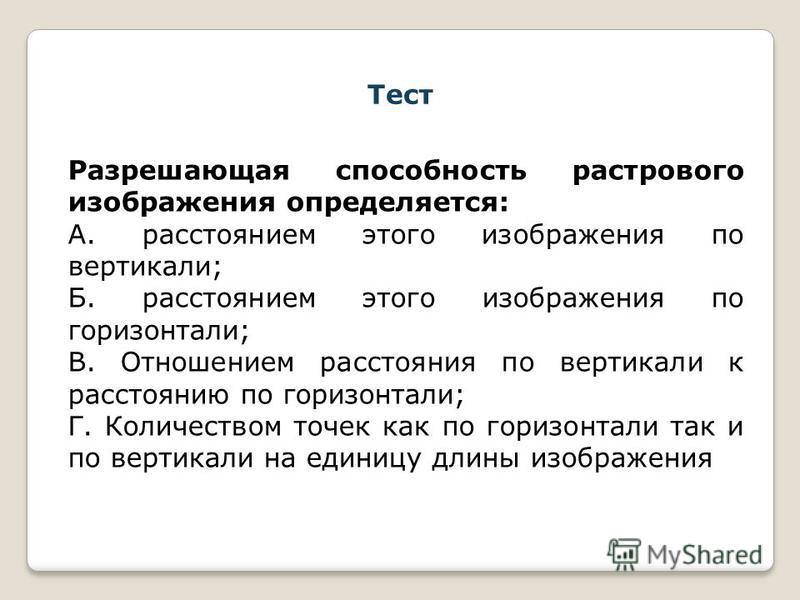 Тест

Разрешающая способность растрового изображения определяется:

А. расстоянием этого изображения по вертикали;

Б. расстоянием этого изображения по горизонтали;

В. Отношением расстояния по вертикали к расстоянию по горизонтали;

Г. Количеством точек как по горизонтали так и по вертикали на единицу длины изображения

MyShared